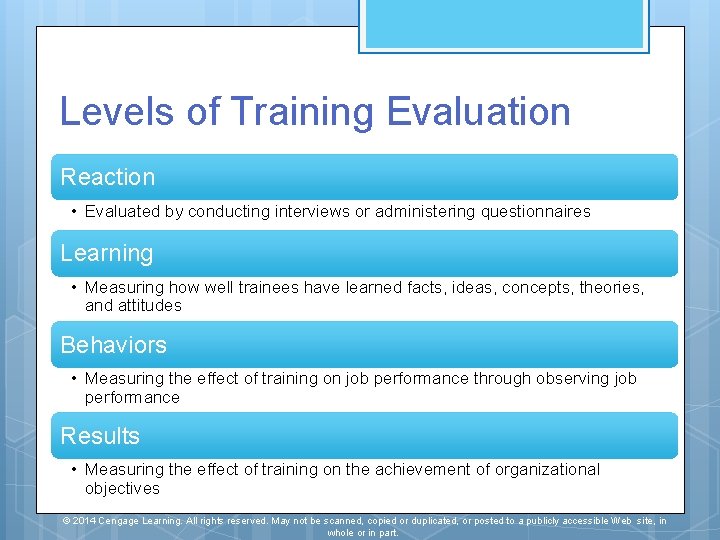 Levels of Training Evaluation

Reaction

• Evaluated by conducting interviews or administering questionnaires

Learning

• Measuring how well trainees have learned facts, ideas, concepts, theories, and attitudes

Behaviors

• Measuring the effect of training on job performance through observing job performance

Results

• Measuring the effect of training on the achievement of organizational objectives

© 2014 Cengage Learning. All rights reserved. May not be scanned, copied or duplicated, or posted to a publicly accessible Web site, in whole or in part.